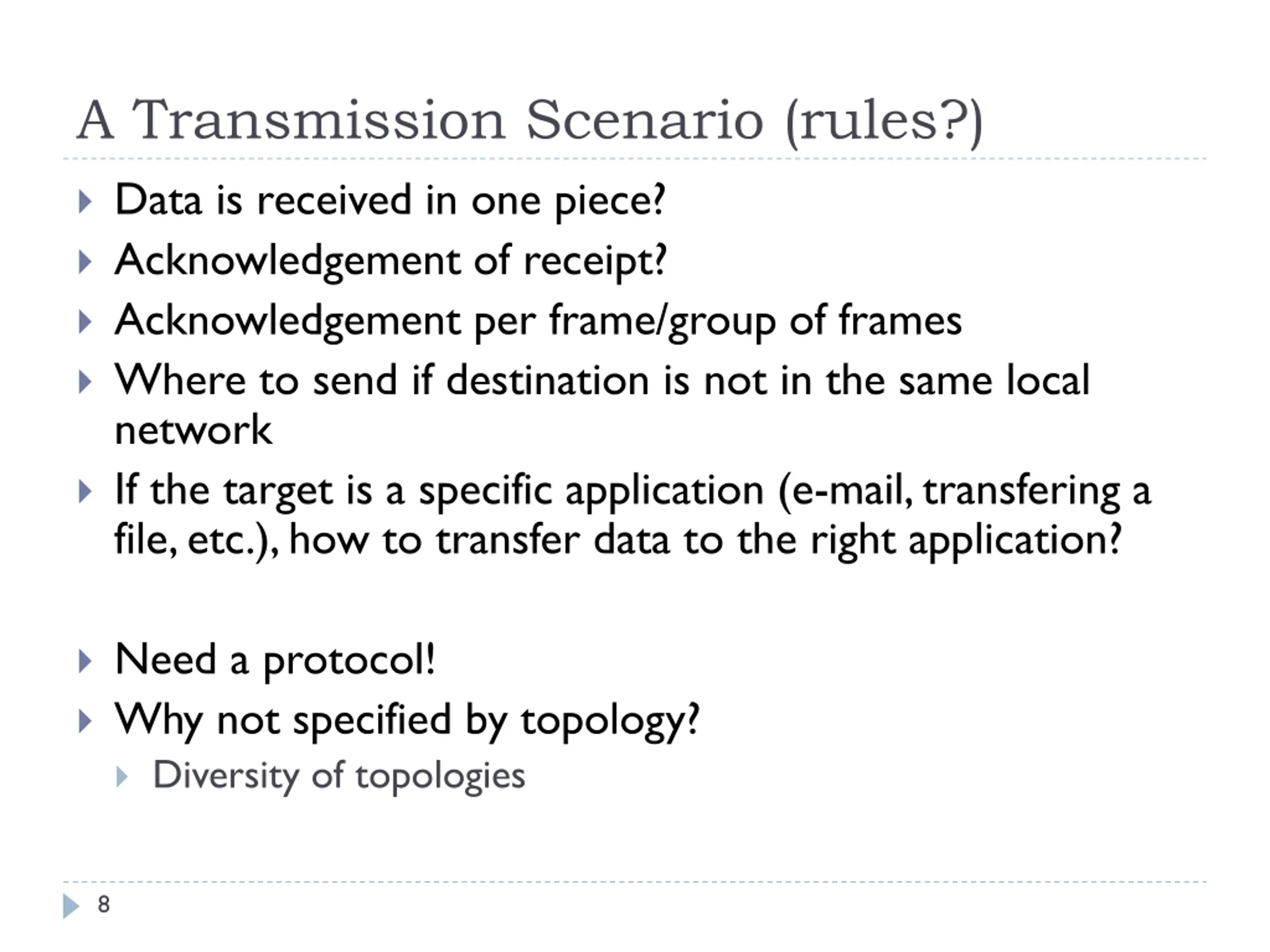 A Transmission Scenario (rules?)

Data is received in one piece?

Acknowledgement of receipt?

Acknowledgement per frame/group of frames

Where to send if destination is not in the same local network

If the target is a specific application (e-mail, transfering a file, etc.), how to transfer data to the right application?

Need a protocol!

Why not specified by topology?

Diversity of topologies

8